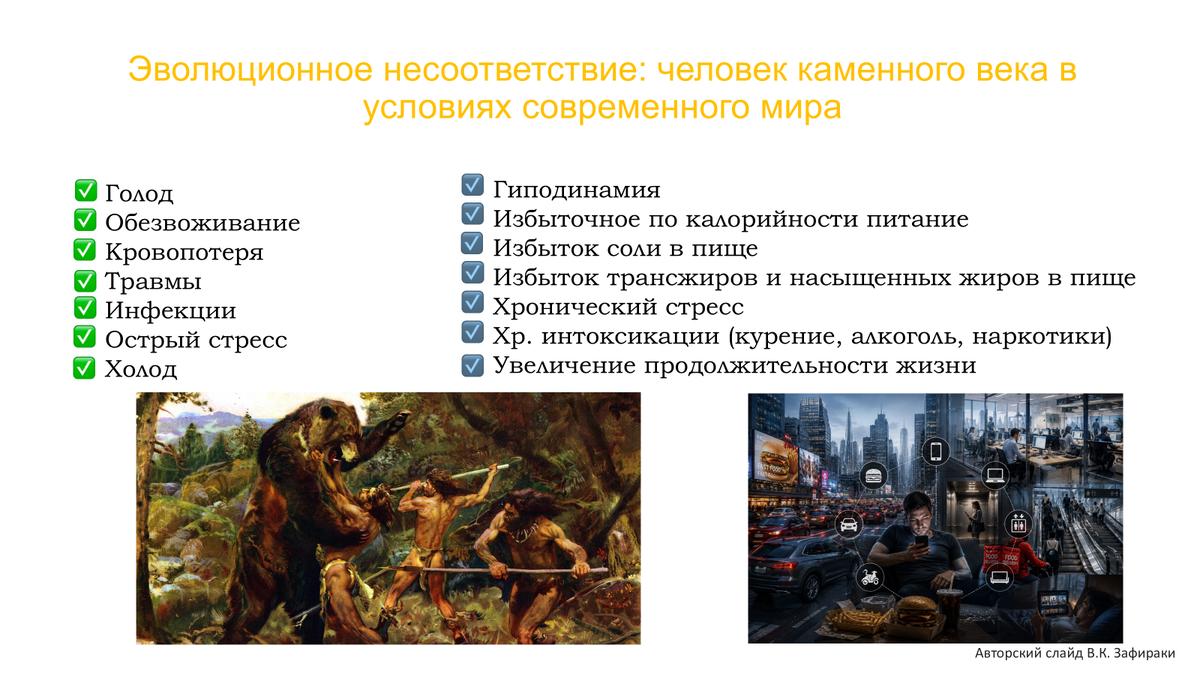 Эволюционное несоответствие: человек каменного века в условиях современного мира

✅ Голод
✅ Обезвоживание
✅ Кровопотеря
✅ Травмы
✅ Инфекции
✅ Острый стресс
✅ Холод

☑️ Гиподинамия
☑️ Избыточное по калорийности питание
☑️ Избыток соли в пище
☑️ Избыток трансжиров и насыщенных жиров в пище
☑️ Хронический стресс
☑️ Хр. интоксикации (курение, алкоголь, наркотики)
☑️ Увеличение продолжительности жизни

Авторский слайд В.К. Зафираки